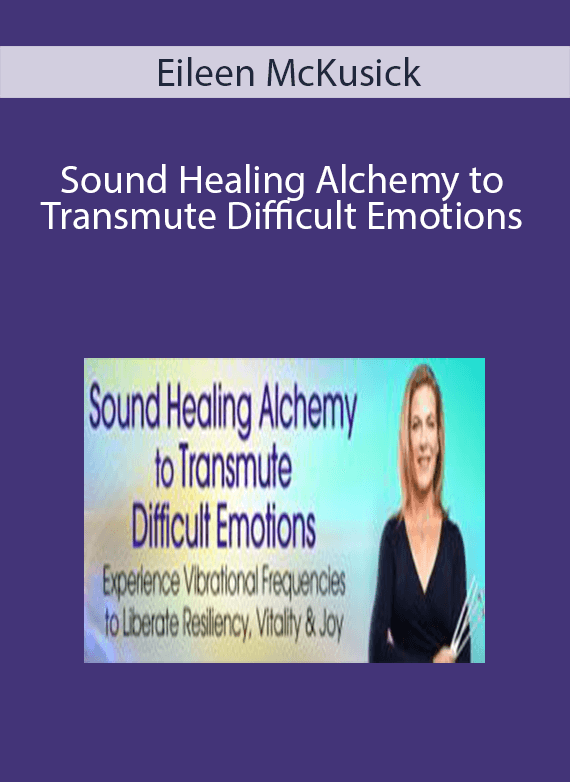 Eileen McKusick

Sound Healing Alchemy to Transmute Difficult Emotions

Sound Healing Alchemy to Transmute Difficult Emotions

Experience Vibrational Frequencies to Liberate Resiliency, Vitality & Joy